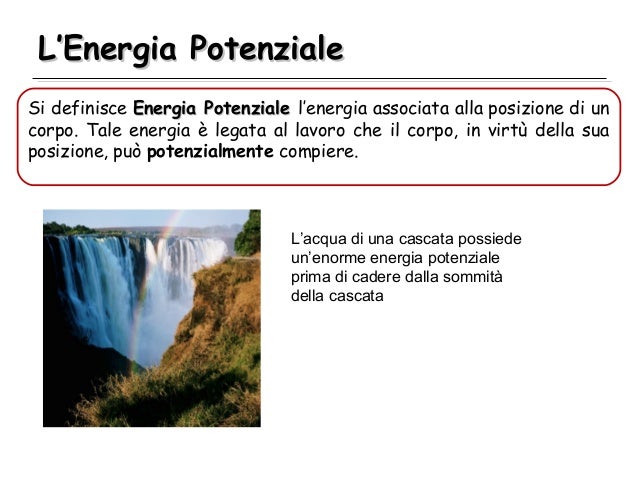 L'Energia Potenziale

Si definisce Energia Potenziale l'energia associata alla posizione di un corpo. Tale energia è legata al lavoro che il corpo, in virtù della sua posizione, può potenzialmente compiere.

L'acqua di una cascata possiede un'enorme energia potenziale prima di cadere dalla sommità della cascata